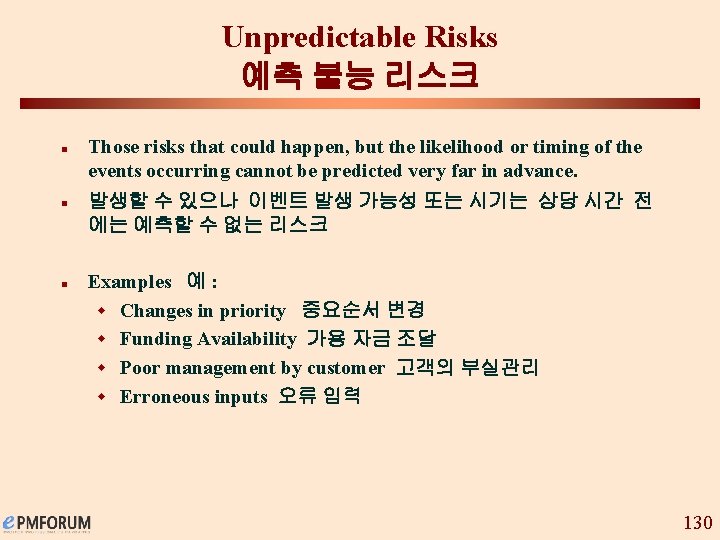 Unpredictable Risks
예측 불능 리스크

- Those risks that could happen, but the likelihood or timing of the events occurring cannot be predicted very far in advance.
- 발생할 수 있으나 이벤트 발생 가능성 또는 시기는 상당 시간 전에는 예측할 수 없는 리스크

- Examples 예 :
  - Changes in priority 중요순서 변경
  - Funding Availability 가용 자금 조달
  - Poor management by customer 고객의 부실관리
  - Erroneous inputs 오류 입력

ePMFORUM

130